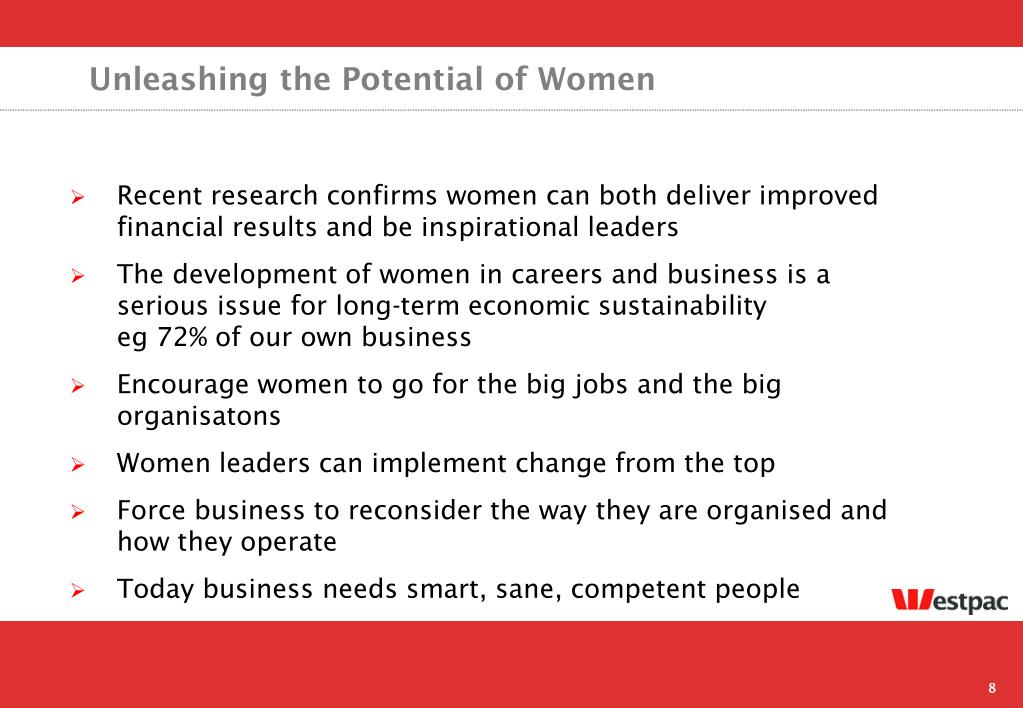 Unleashing the Potential of Women

➢ Recent research confirms women can both deliver improved financial results and be inspirational leaders

➢ The development of women in careers and business is a serious issue for long-term economic sustainability eg 72% of our own business

➢ Encourage women to go for the big jobs and the big organisatons

➢ Women leaders can implement change from the top

➢ Force business to reconsider the way they are organised and how they operate

➢ Today business needs smart, sane, competent people

Westpac

8